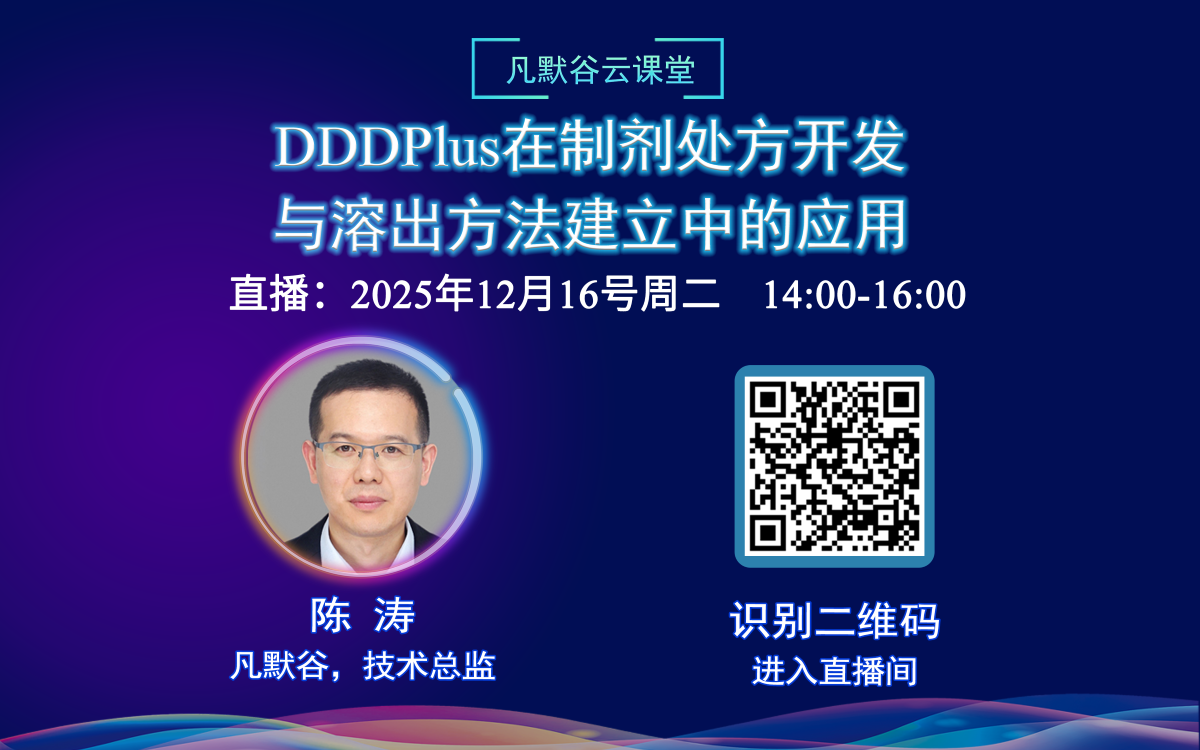 凡默谷云课堂

DDDPlus在制剂处方开发与溶出方法建立中的应用

直播：2025年12月16号周二　14:00-16:00

陈　涛
凡默谷，技术总监

识别二维码
进入直播间